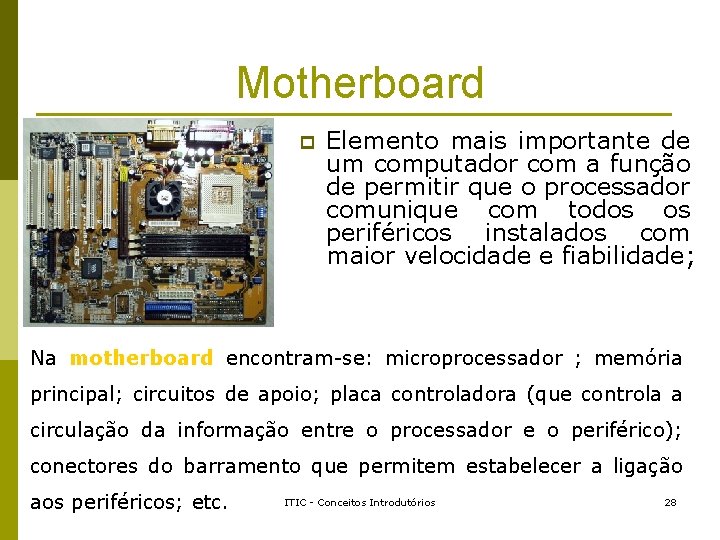 Motherboard

Elemento mais importante de um computador com a função de permitir que o processador comunique com todos os periféricos instalados com maior velocidade e fiabilidade;

Na motherboard encontram-se: microprocessador ; memória principal; circuitos de apoio; placa controladora (que controla a circulação da informação entre o processador e o periférico); conectores do barramento que permitem estabelecer a ligação aos periféricos; etc.

ITIC - Conceitos Introdutórios

28